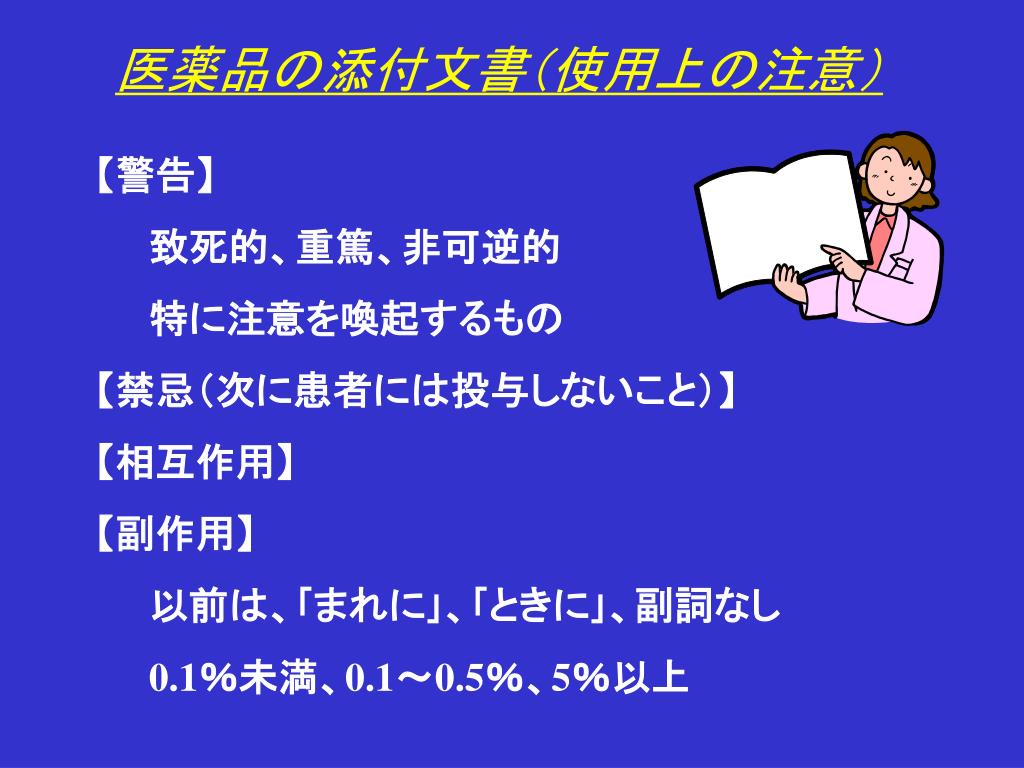 医薬品の添付文書（使用上の注意）

【警告】

致死的、重篤、非可逆的

特に注意を喚起するもの

【禁忌（次に患者には投与しないこと）】

【相互作用】

【副作用】

以前は、「まれに」、「ときに」、副詞なし

0.1%未満、0.1～0.5%、5%以上